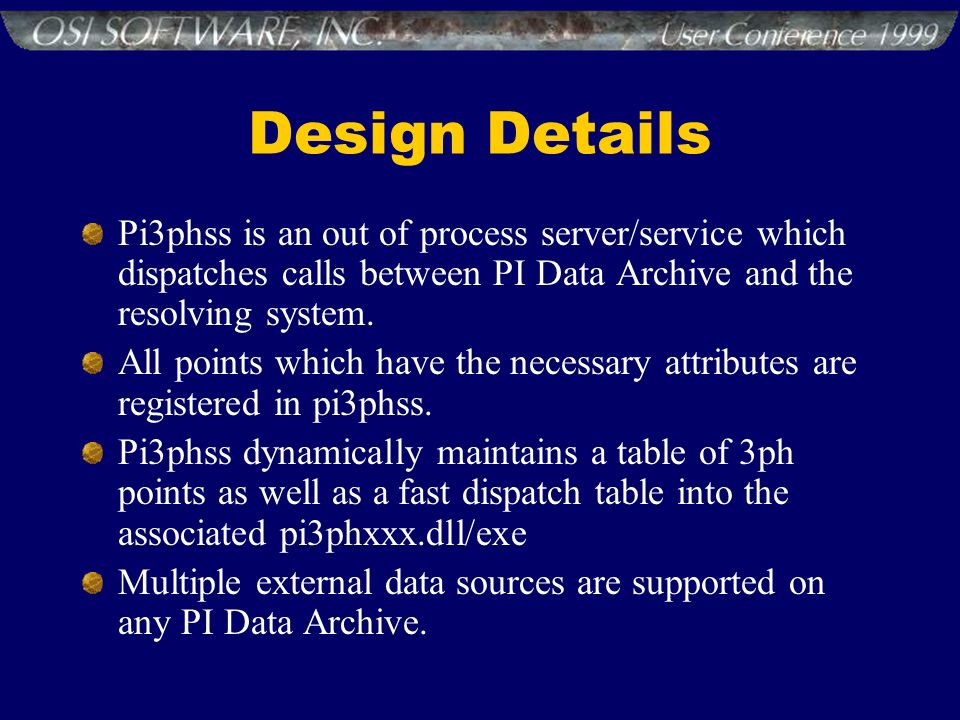 OSI SOFTWARE, INC. User Conference 1999

Design Details

Pi3phss is an out of process server/service which dispatches calls between PI Data Archive and the resolving system.

All points which have the necessary attributes are registered in pi3phss.

Pi3phss dynamically maintains a table of 3ph points as well as a fast dispatch table into the associated pi3phxxx.dll/exe

Multiple external data sources are supported on any PI Data Archive.